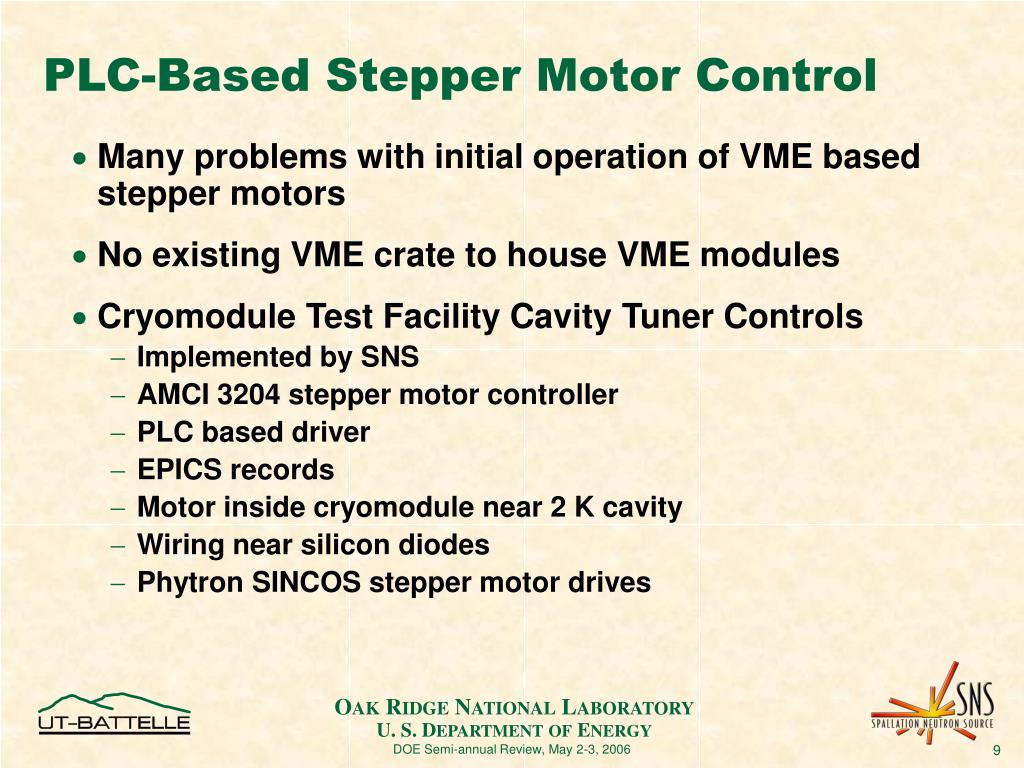 PLC-Based Stepper Motor Control

• Many problems with initial operation of VME based stepper motors

• No existing VME crate to house VME modules

• Cryomodule Test Facility Cavity Tuner Controls
– Implemented by SNS
– AMCI 3204 stepper motor controller
– PLC based driver
– EPICS records
– Motor inside cryomodule near 2 K cavity
– Wiring near silicon diodes
– Phytron SINCOS stepper motor drives

UT-BATTELLE

OAK RIDGE NATIONAL LABORATORY
U. S. DEPARTMENT OF ENERGY
DOE Semi-annual Review, May 2-3, 2006

SNS
SPALLATION NEUTRON SOURCE

9